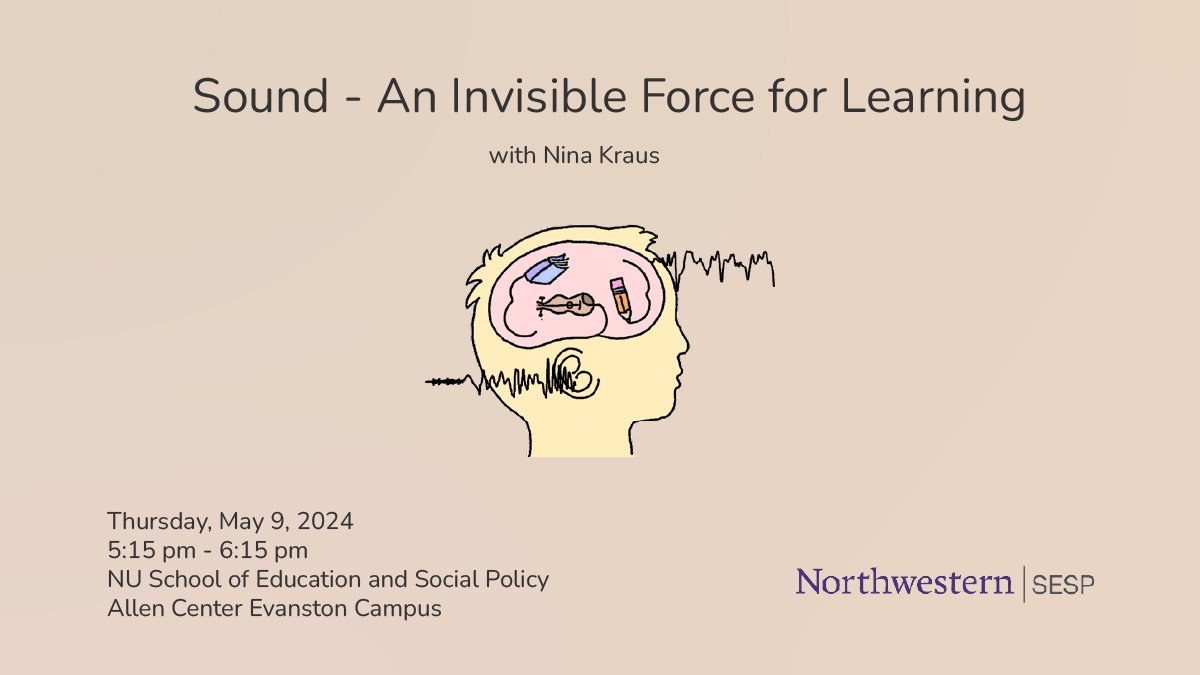 Sound - An Invisible Force for Learning

with Nina Kraus

Thursday, May 9, 2024
5:15 pm - 6:15 pm
NU School of Education and Social Policy
Allen Center Evanston Campus

Northwestern | SESP